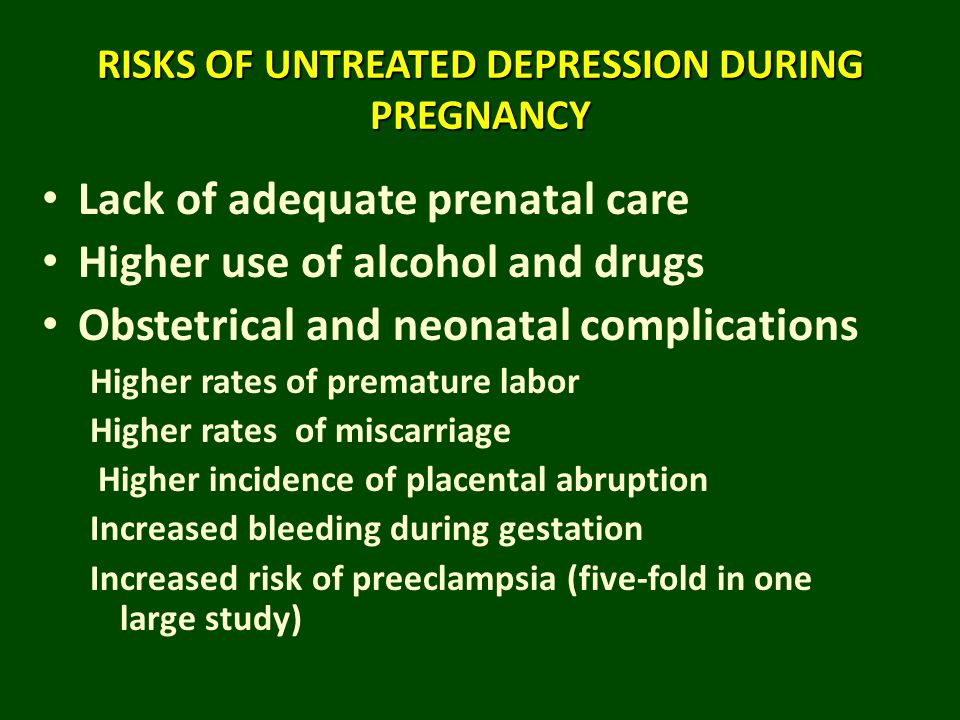 RISKS OF UNTREATED DEPRESSION DURING PREGNANCY

• Lack of adequate prenatal care
• Higher use of alcohol and drugs
• Obstetrical and neonatal complications

Higher rates of premature labor
Higher rates of miscarriage
Higher incidence of placental abruption
Increased bleeding during gestation
Increased risk of preeclampsia (five-fold in one large study)